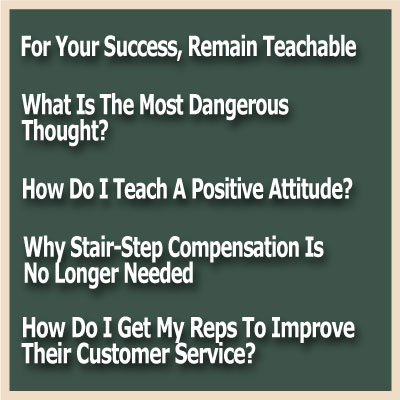 For Your Success, Remain Teachable

What Is The Most Dangerous Thought?

How Do I Teach A Positive Attitude?

Why Stair-Step Compensation Is No Longer Needed

How Do I Get My Reps To Improve Their Customer Service?